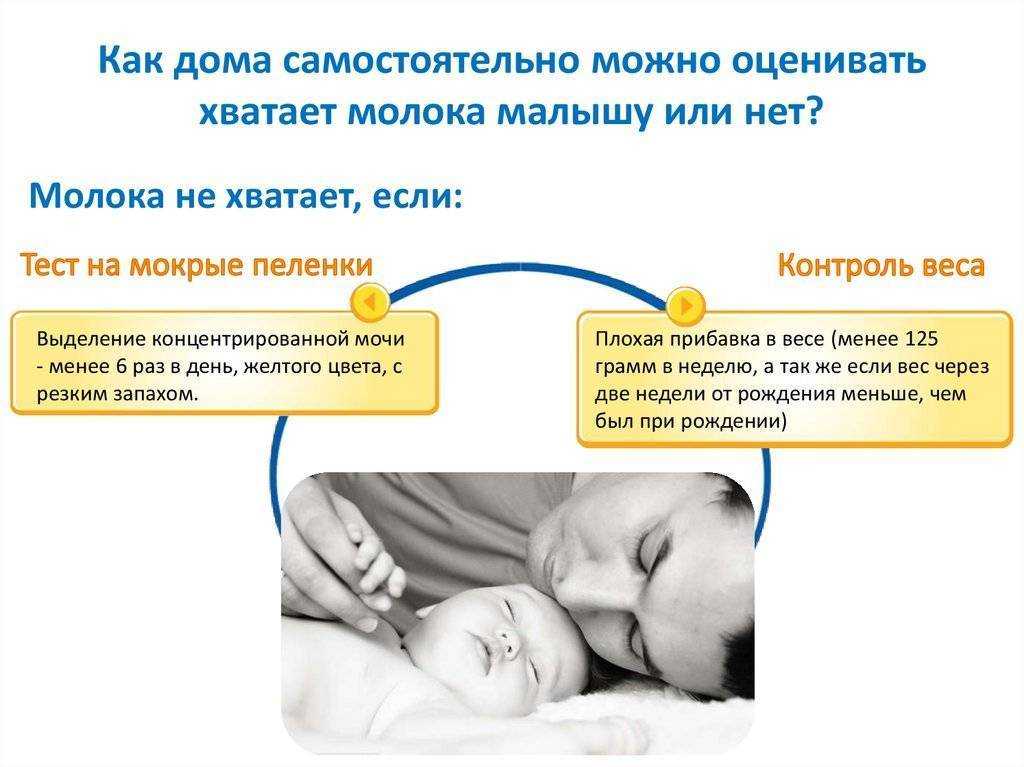 Как дома самостоятельно можно оценивать хватает молока малышу или нет?

Молока не хватает, если:

Тест на мокрые пеленки

Выделение концентрированной мочи - менее 6 раз в день, желтого цвета, с резким запахом.

Контроль веса

Плохая прибавка в весе (менее 125 грамм в неделю, а так же если вес через две недели от рождения меньше, чем был при рождении)